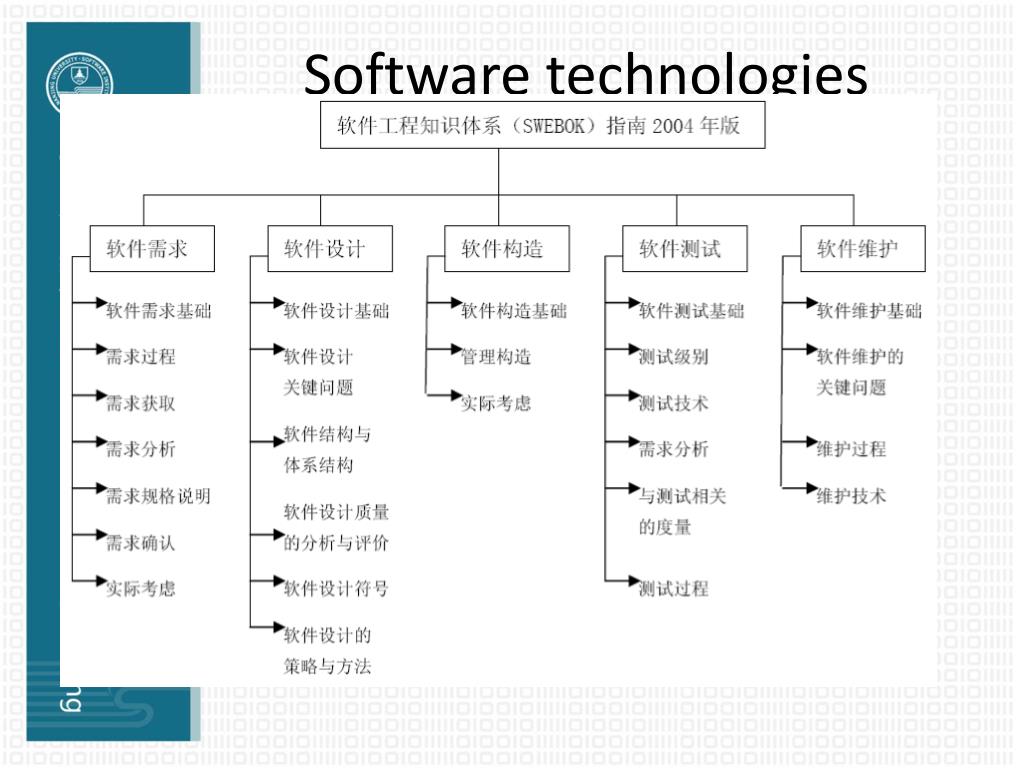 Software technologies

软件工程知识体系（SWEBOK）指南 2004 年版

软件需求
软件需求基础
需求过程
需求获取
需求分析
需求规格说明
需求确认
实际考虑

软件设计
软件设计基础
软件设计关键问题
软件结构与体系结构
软件设计质量的分析与评价
软件设计符号
软件设计的策略与方法

软件构造
软件构造基础
管理构造
实际考虑

软件测试
软件测试基础
测试级别
测试技术
需求分析
与测试相关的度量
测试过程

软件维护
软件维护基础
软件维护的关键问题
维护过程
维护技术

ng